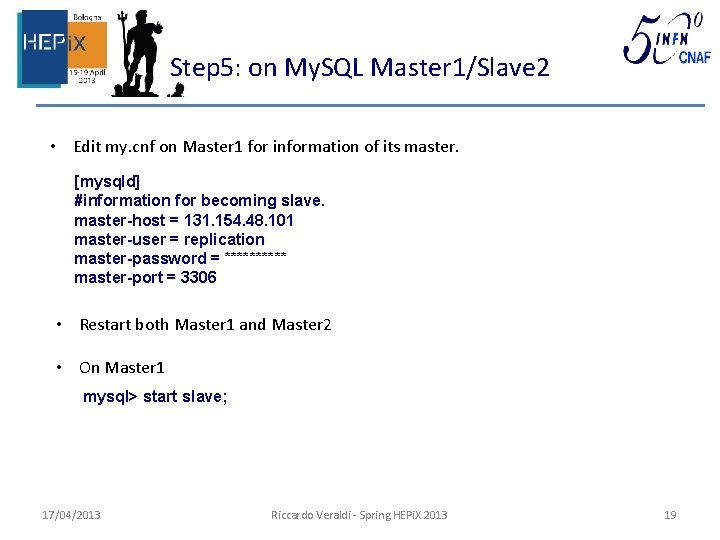 Bologna
HEPiX
15-19 April 2013

Step5: on MySQL Master1/Slave2

50 INFN CNAF

• Edit my.cnf on Master1 for information of its master.

[mysqld]
#information for becoming slave.
master-host = 131.154.48.101
master-user = replication
master-password = **********
master-port = 3306

• Restart both Master1 and Master2

• On Master1

mysql> start slave;

17/04/2013 Riccardo Veraldi - Spring HEPiX 2013 19